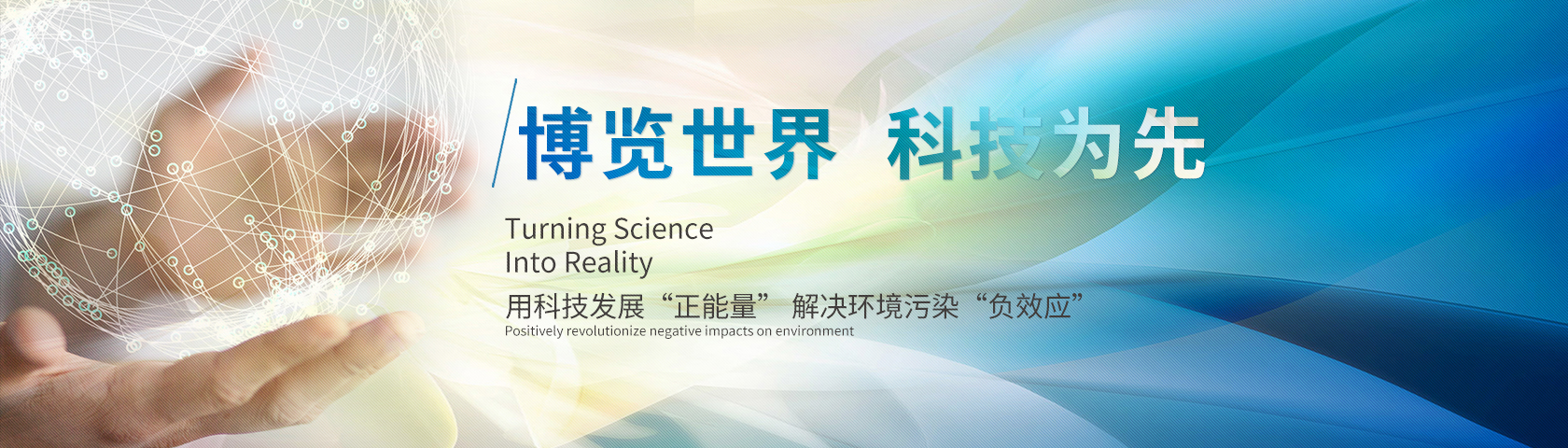 博览世界 科技为先

Turning Science Into Reality

用科技发展“正能量” 解决环境污染“负效应”

Positively revolutionize negative impacts on environment